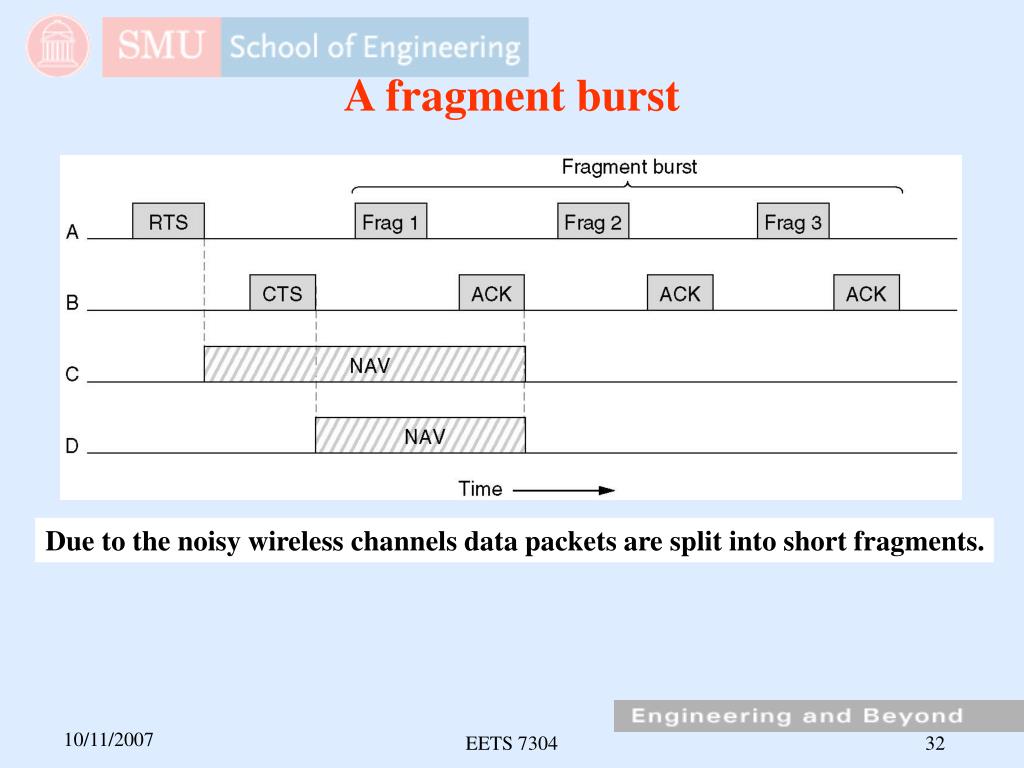 SMU School of Engineering

A fragment burst

Fragment burst

A
RTS
Frag 1
Frag 2
Frag 3

B
CTS
ACK
ACK
ACK

C
NAV

D
NAV

Time

Due to the noisy wireless channels data packets are split into short fragments.

Engineering and Beyond

10/11/2007

EETS 7304

32